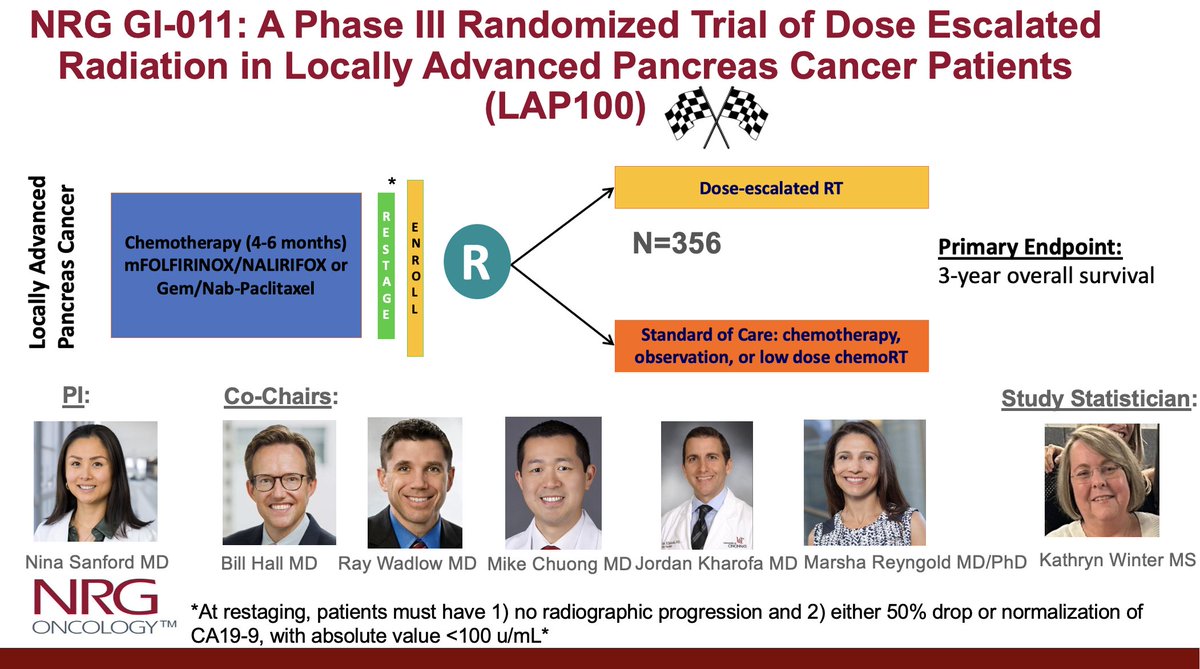 NRG GI-011: A Phase III Randomized Trial of Dose Escalated Radiation in Locally Advanced Pancreas Cancer Patients (LAP100)

Locally Advanced Pancreas Cancer

Chemotherapy (4-6 months) mFOLFIRINOX/NALIRIFOX or Gem/Nab-Paclitaxel

*
RESTAGE

ENROLL

R

Dose-escalated RT

N=356

Standard of Care: chemotherapy, observation, or low dose chemoRT

Primary Endpoint:
3-year overall survival

PI:

Co-Chairs:

Study Statistician:

Nina Sanford MD

Bill Hall MD

Ray Wadlow MD

Mike Chuong MD

Jordan Kharofa MD

Marsha Reyngold MD/PhD

Kathryn Winter MS

NRG ONCOLOGY™

*At restaging, patients must have 1) no radiographic progression and 2) either 50% drop or normalization of CA19-9, with absolute value <100 u/mL*